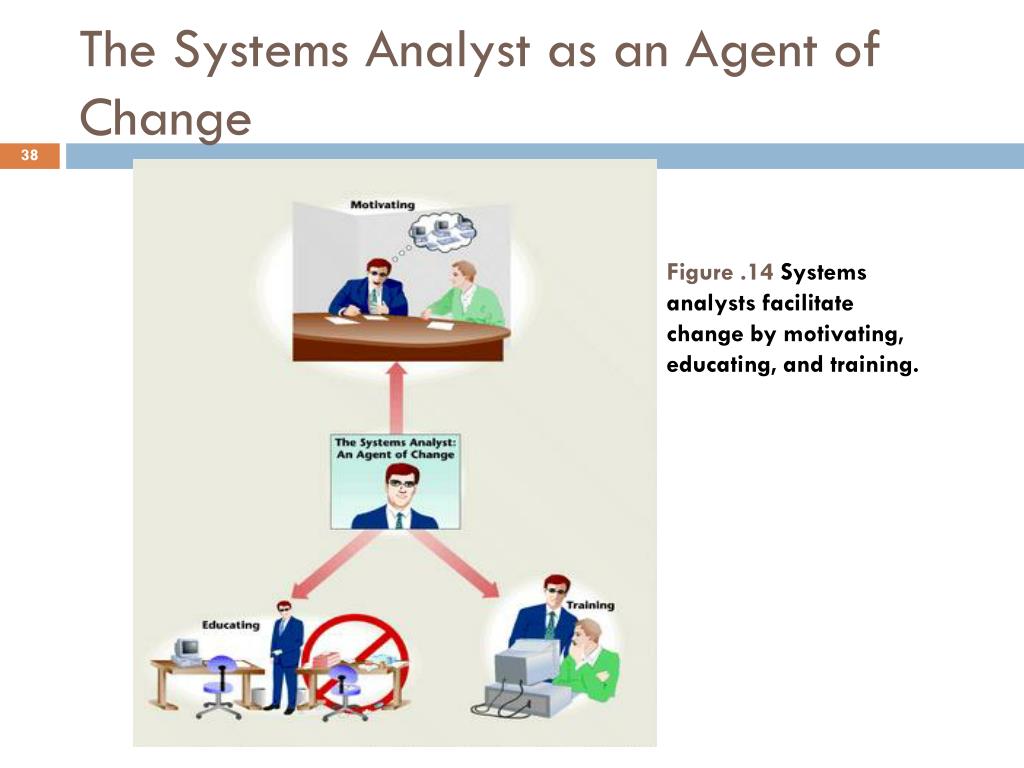 The Systems Analyst as an Agent of Change

38

Motivating

The Systems Analyst: An Agent of Change

Educating

Training

Figure .14 Systems analysts facilitate change by motivating, educating, and training.